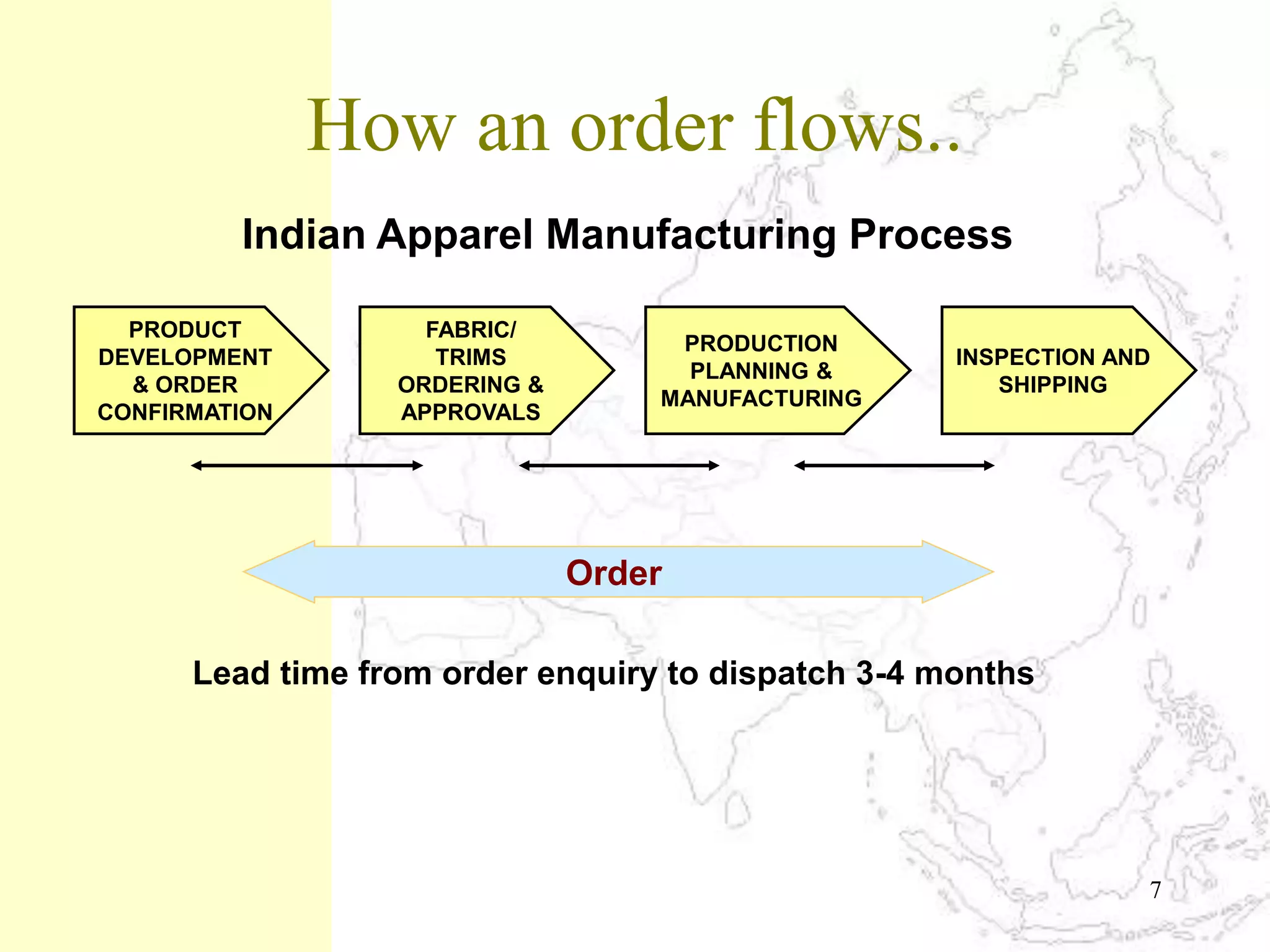 How an order flows..

Indian Apparel Manufacturing Process

PRODUCT DEVELOPMENT & ORDER CONFIRMATION

FABRIC/ TRIMS ORDERING & APPROVALS

PRODUCTION PLANNING & MANUFACTURING

INSPECTION AND SHIPPING

Order

Lead time from order enquiry to dispatch 3-4 months

7